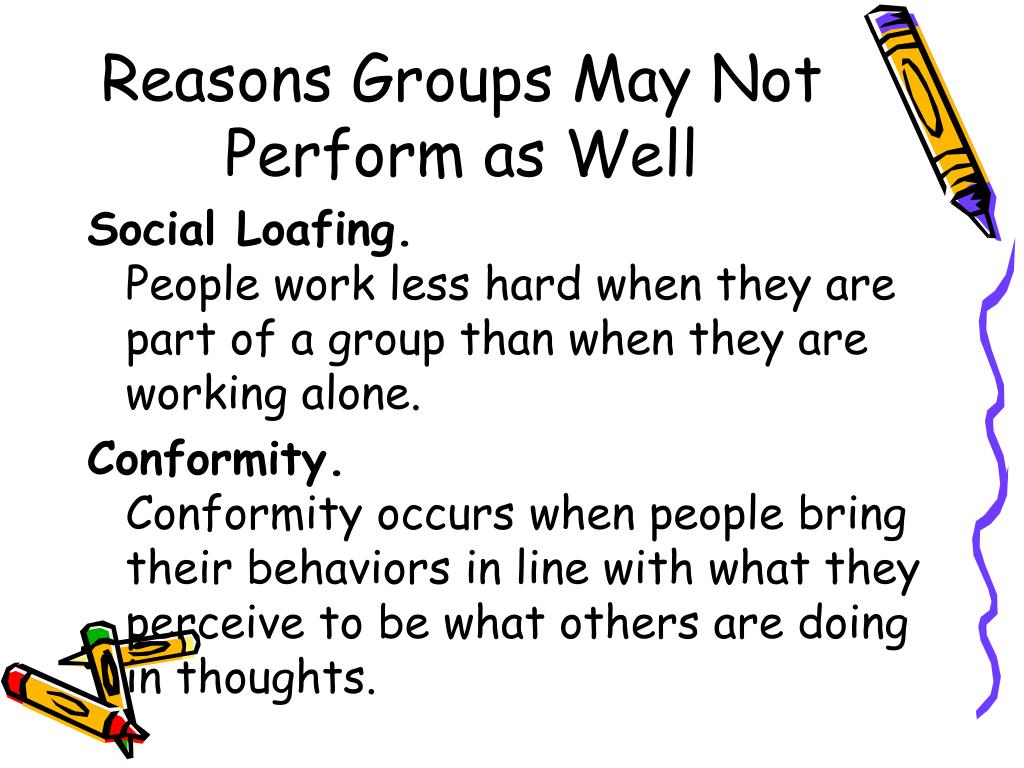 Reasons Groups May Not Perform as Well

Social Loafing.

People work less hard when they are part of a group than when they are working alone.

Conformity.

Conformity occurs when people bring their behaviors in line with what they perceive to be what others are doing in thoughts.